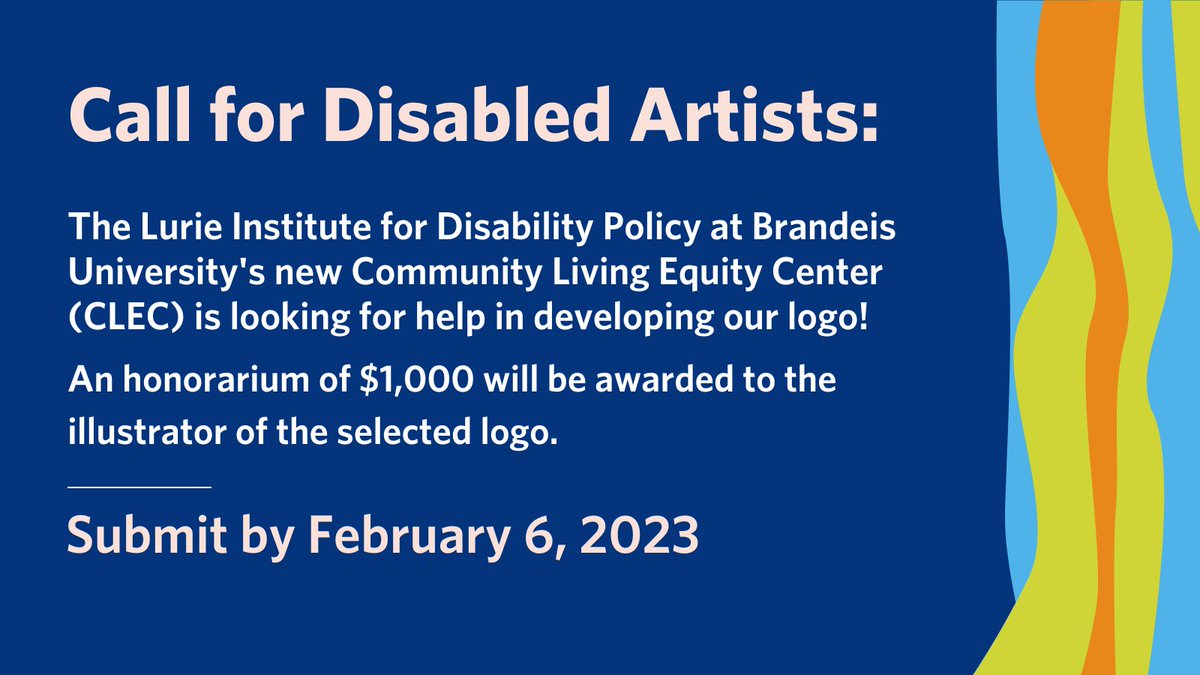 Call for Disabled Artists:

The Lurie Institute for Disability Policy at Brandeis University's new Community Living Equity Center (CLEC) is looking for help in developing our logo!

An honorarium of \$1,000 will be awarded to the illustrator of the selected logo.

Submit by February 6, 2023